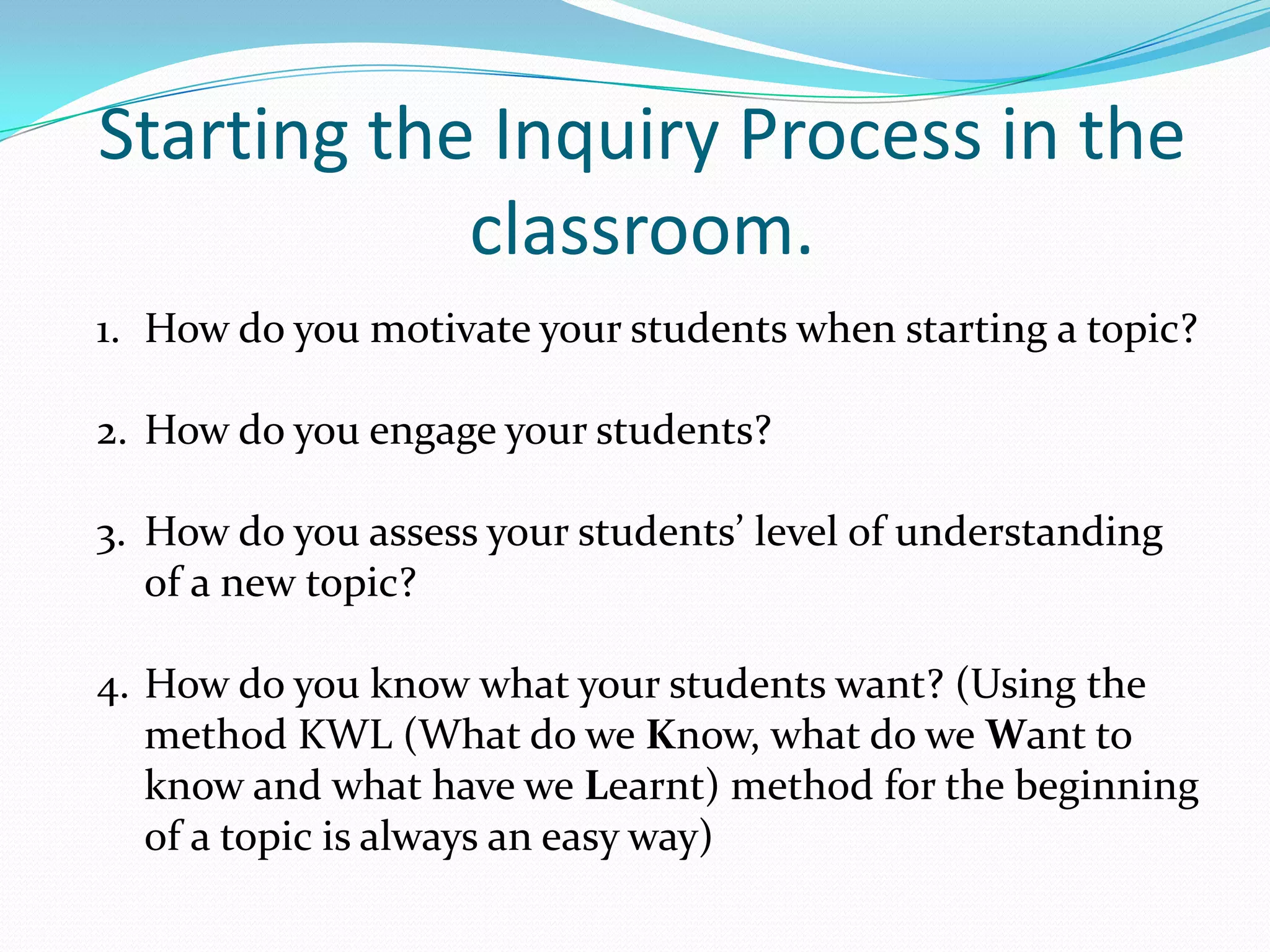 Starting the Inquiry Process in the classroom.

1. How do you motivate your students when starting a topic?

2. How do you engage your students?

3. How do you assess your students' level of understanding of a new topic?

4. How do you know what your students want? (Using the method KWL (What do we Know, what do we Want to know and what have we Learnt) method for the beginning of a topic is always an easy way)